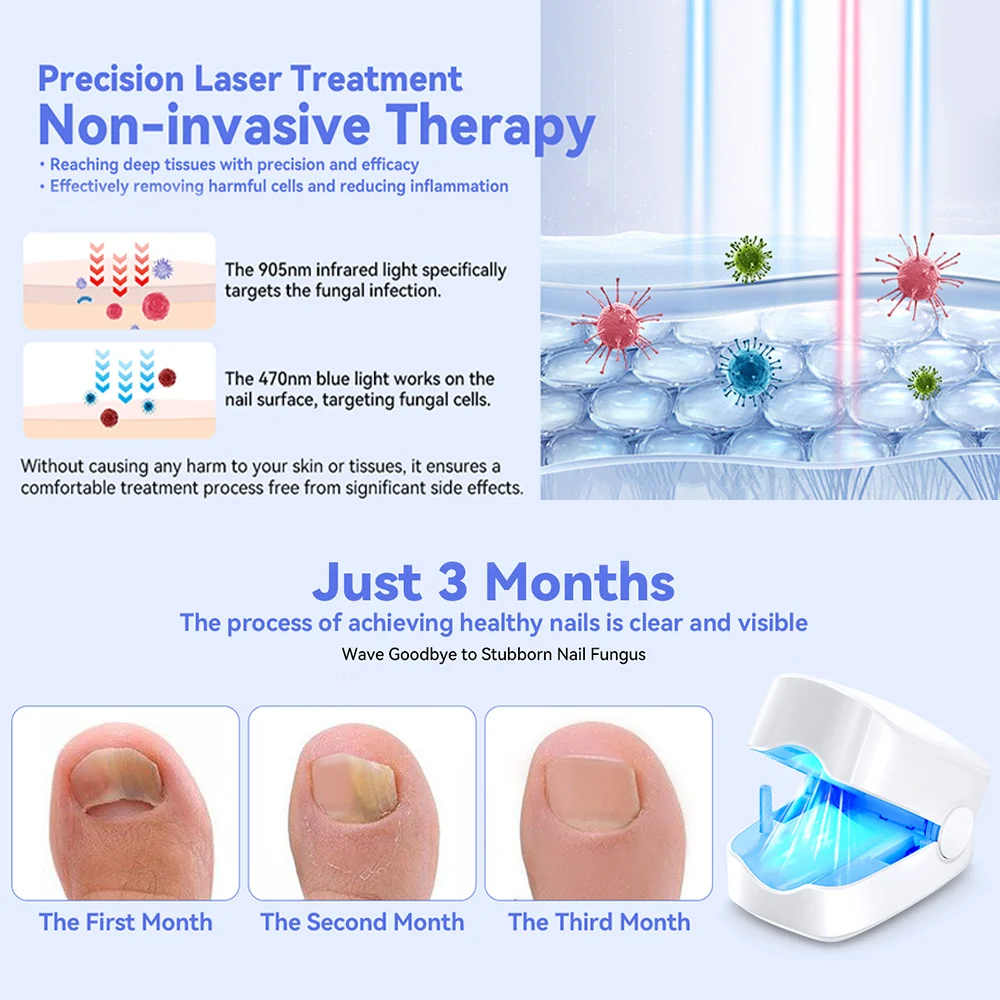 Precision Laser Treatment
Non-invasive Therapy

• Reaching deep tissues with precision and efficacy
• Effectively removing harmful cells and reducing inflammation

The 905nm infrared light specifically targets the fungal infection.

The 470nm blue light works on the nail surface, targeting fungal cells.

Without causing any harm to your skin or tissues, it ensures a comfortable treatment process free from significant side effects.

Just 3 Months
The process of achieving healthy nails is clear and visible
Wave Goodbye to Stubborn Nail Fungus

The First Month
The Second Month
The Third Month